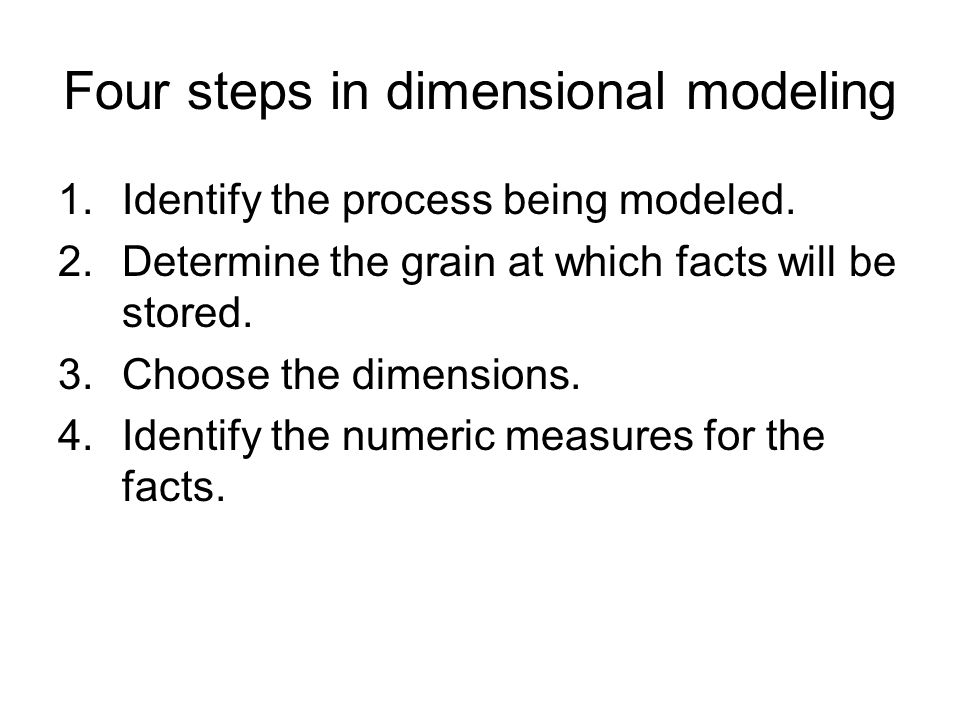 Four steps in dimensional modeling

1. Identify the process being modeled.
2. Determine the grain at which facts will be stored.
3. Choose the dimensions.
4. Identify the numeric measures for the facts.